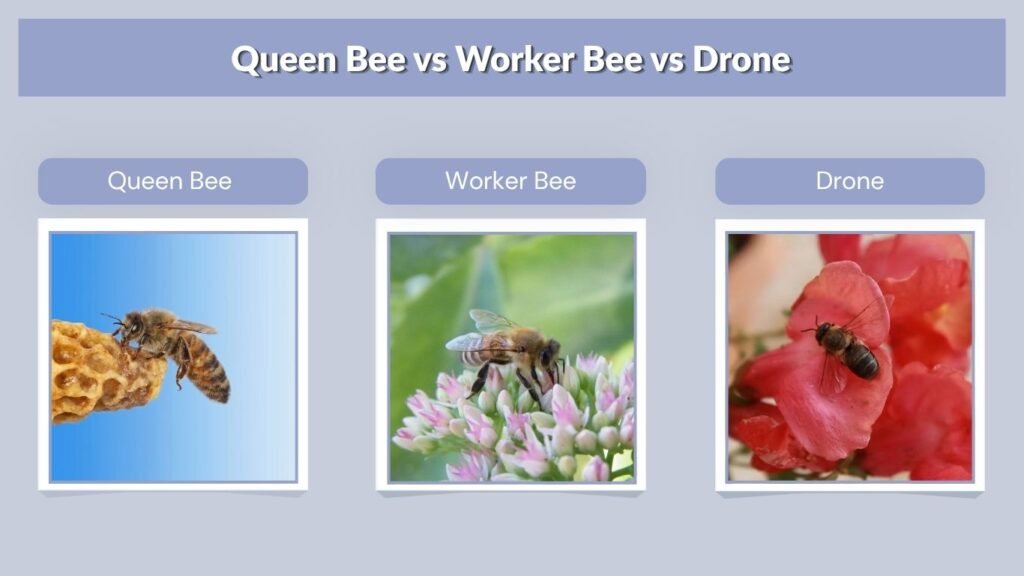 Queen Bee vs Worker Bee vs Drone

Queen Bee

Worker Bee

Drone